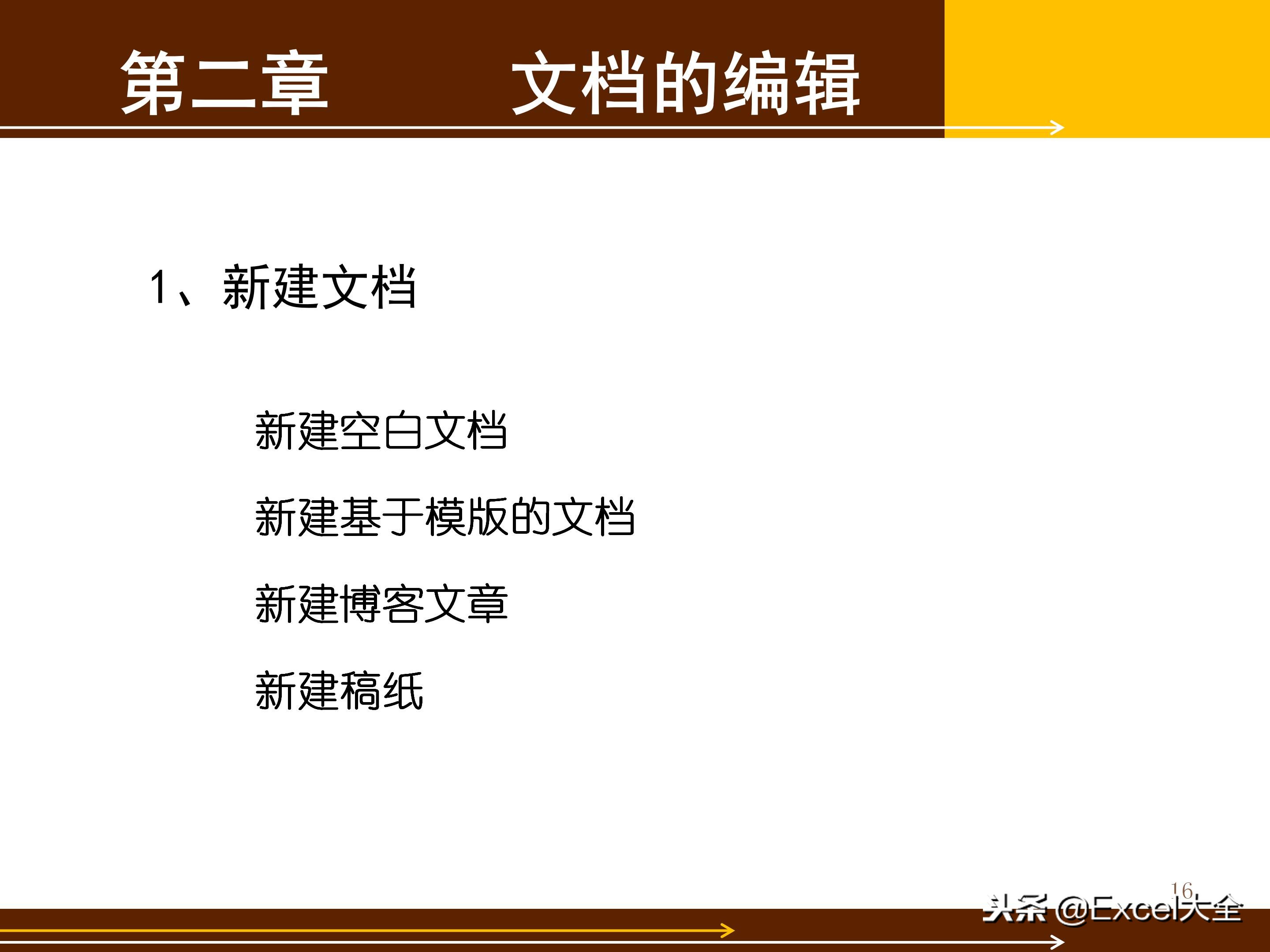 第二章　　文档的编辑

1、新建文档

新建空白文档

新建基于模版的文档

新建博客文章

新建稿纸

16

头条 @Excel大全